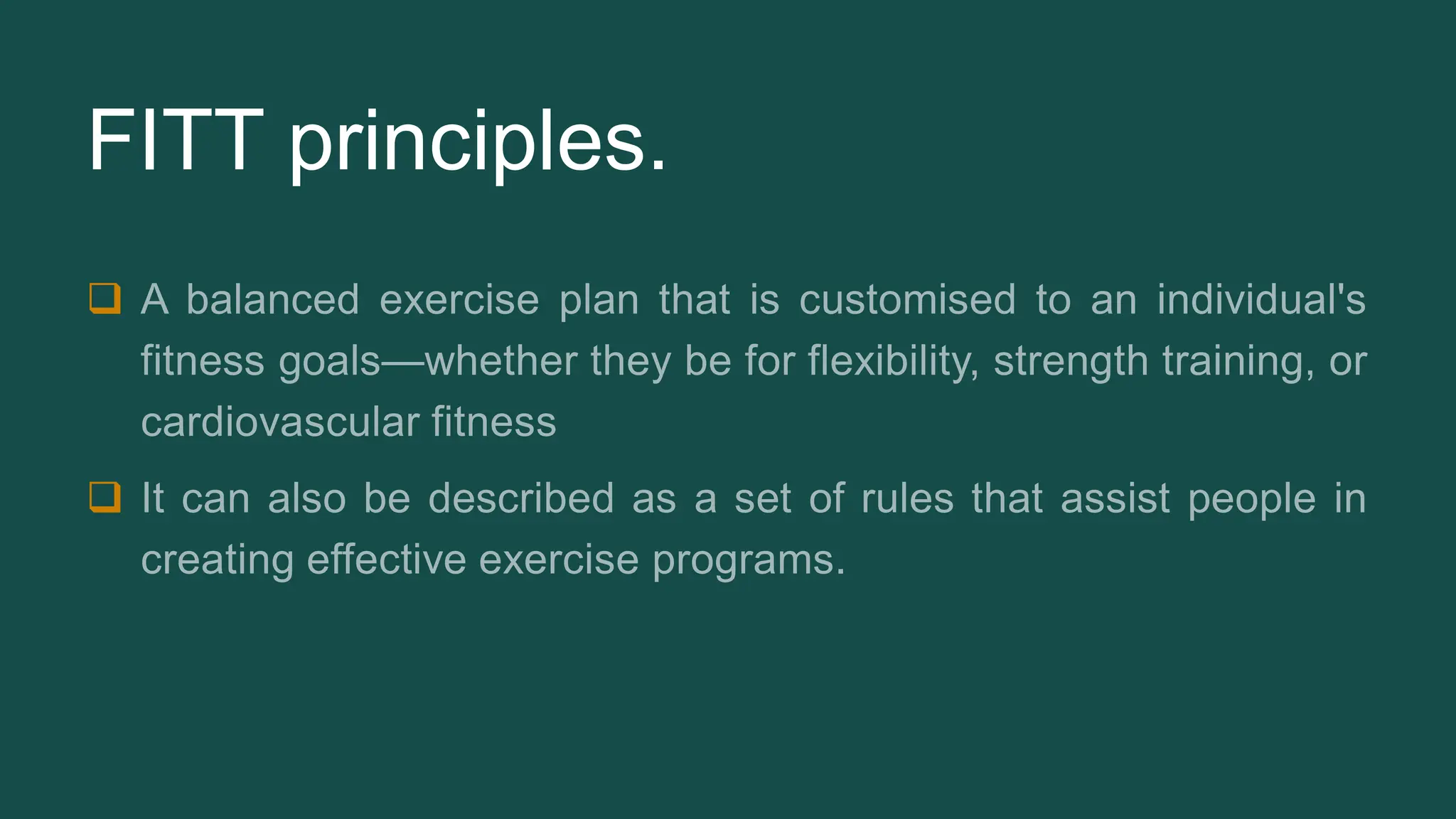 FITT principles.

❑ A balanced exercise plan that is customised to an individual's fitness goals—whether they be for flexibility, strength training, or cardiovascular fitness

❑ It can also be described as a set of rules that assist people in creating effective exercise programs.